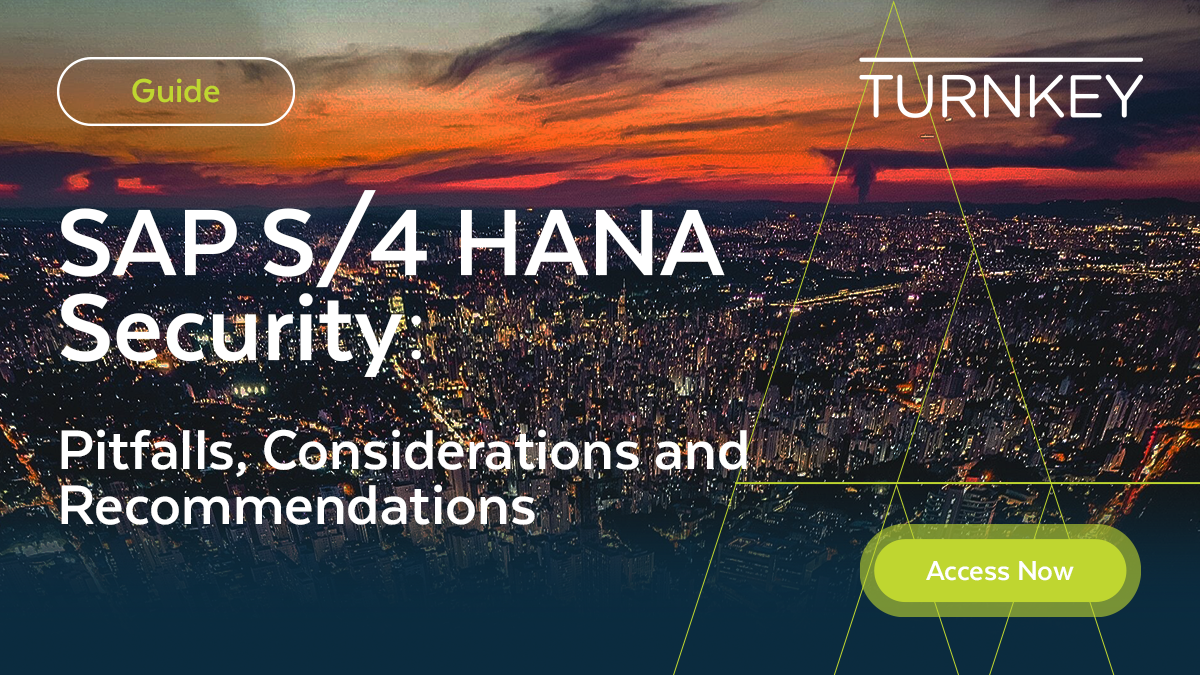 Guide

TURNKEY

SAP S/4 HANA Security:

Pitfalls, Considerations and Recommendations

Access Now